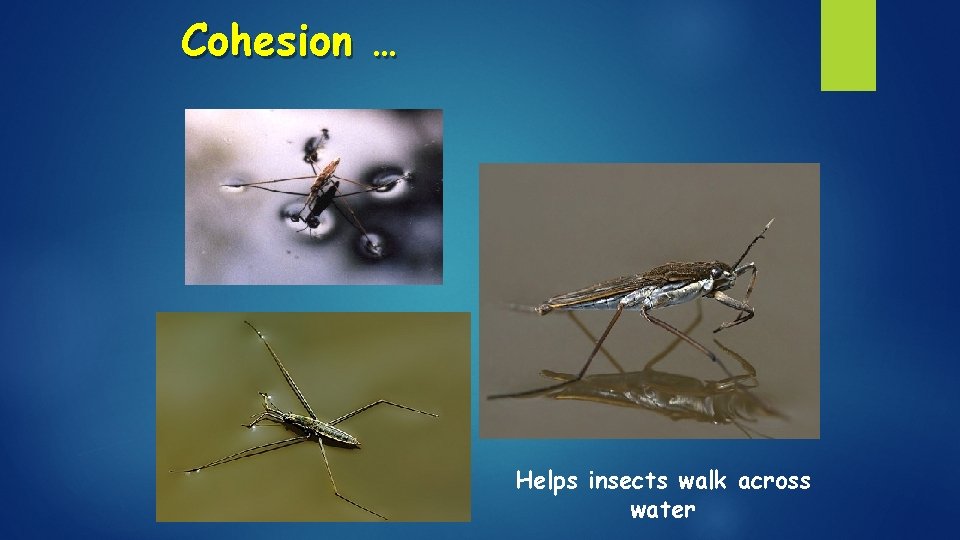 Cohesion …

Helps insects walk across water